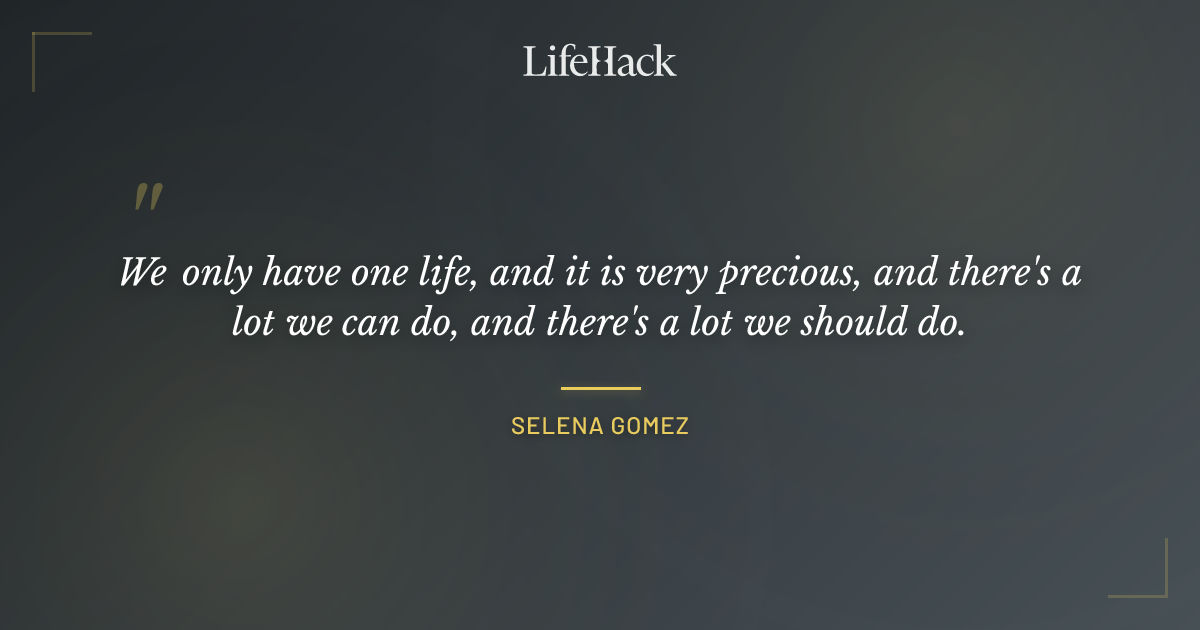 LifeHack

"

We only have one life, and it is very precious, and there's a lot we can do, and there's a lot we should do.

SELENA GOMEZ